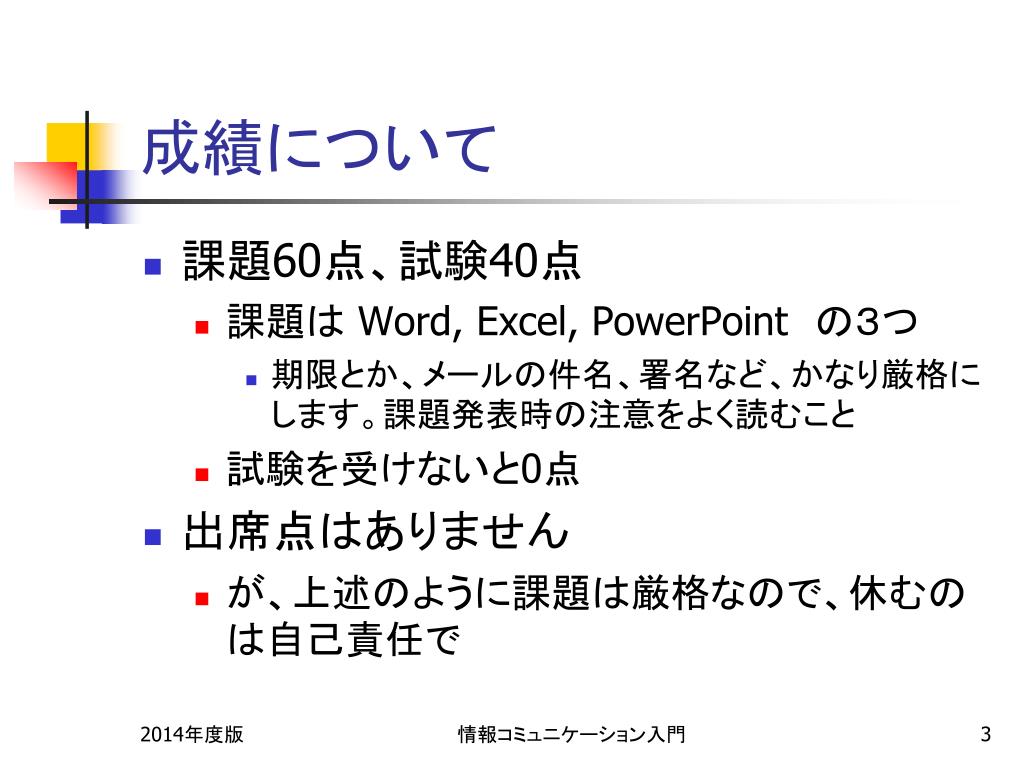 成績について

- 課題60点、試験40点
  - 課題は Word, Excel, PowerPoint の3つ
    - 期限とか、メールの件名、署名など、かなり厳格にします。課題発表時の注意をよく読むこと
  - 試験を受けないと0点
- 出席点はありません
  - が、上述のように課題は厳格なので、休むのは自己責任で

2014年度版

情報コミュニケーション入門

3